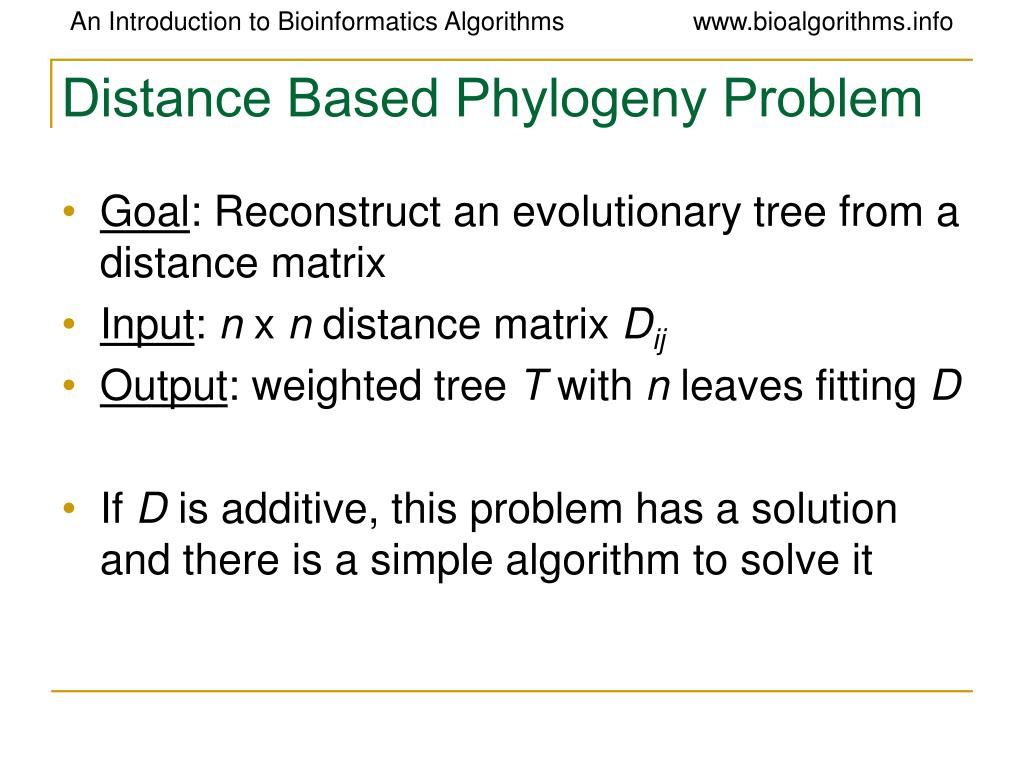 An Introduction to Bioinformatics Algorithms www.bioalgorithms.info

Distance Based Phylogeny Problem

• Goal: Reconstruct an evolutionary tree from a distance matrix
• Input: $n$ x $n$ distance matrix $D_{ij}$
• Output: weighted tree $T$ with $n$ leaves fitting $D$

• If $D$ is additive, this problem has a solution and there is a simple algorithm to solve it